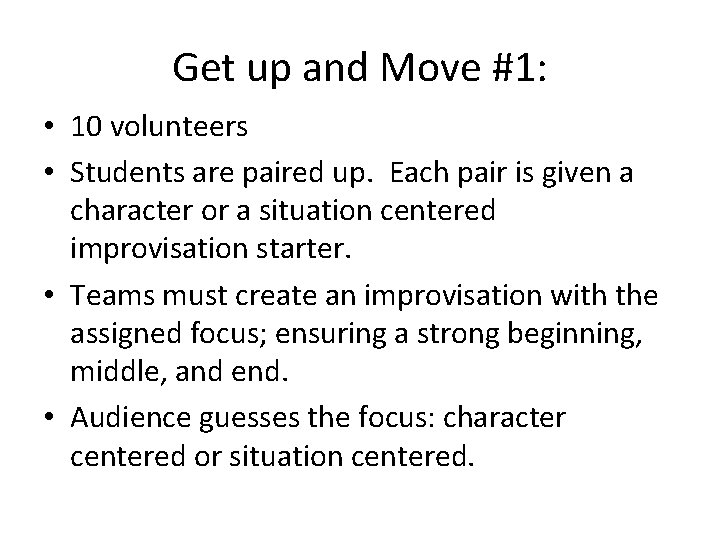 Get up and Move #1:

• 10 volunteers

• Students are paired up. Each pair is given a character or a situation centered improvisation starter.

• Teams must create an improvisation with the assigned focus; ensuring a strong beginning, middle, and end.

• Audience guesses the focus: character centered or situation centered.